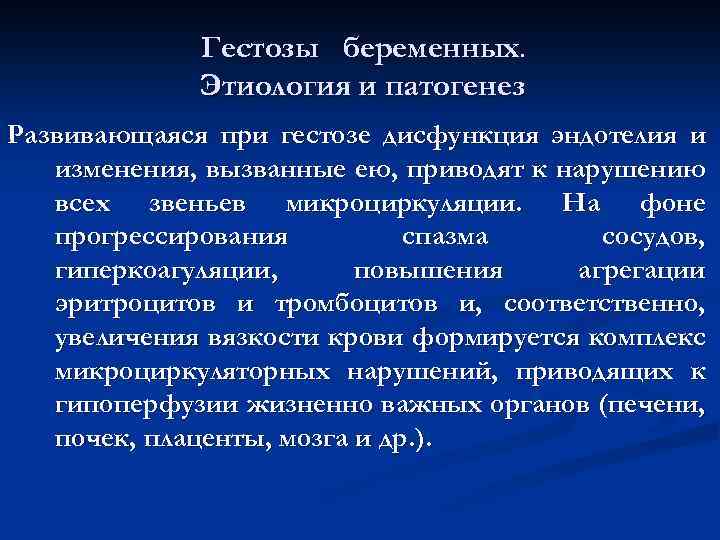 Гестозы беременных.
Этиология и патогенез

Развивающаяся при гестозе дисфункция эндотелия и изменения, вызванные ею, приводят к нарушению всех звеньев микроциркуляции. На фоне прогрессирования спазма сосудов, гиперкоагуляции, повышения агрегации эритроцитов и тромбоцитов и, соответственно, увеличения вязкости крови формируется комплекс микроциркуляторных нарушений, приводящих к гипоперфузии жизненно важных органов (печени, почек, плаценты, мозга и др.).